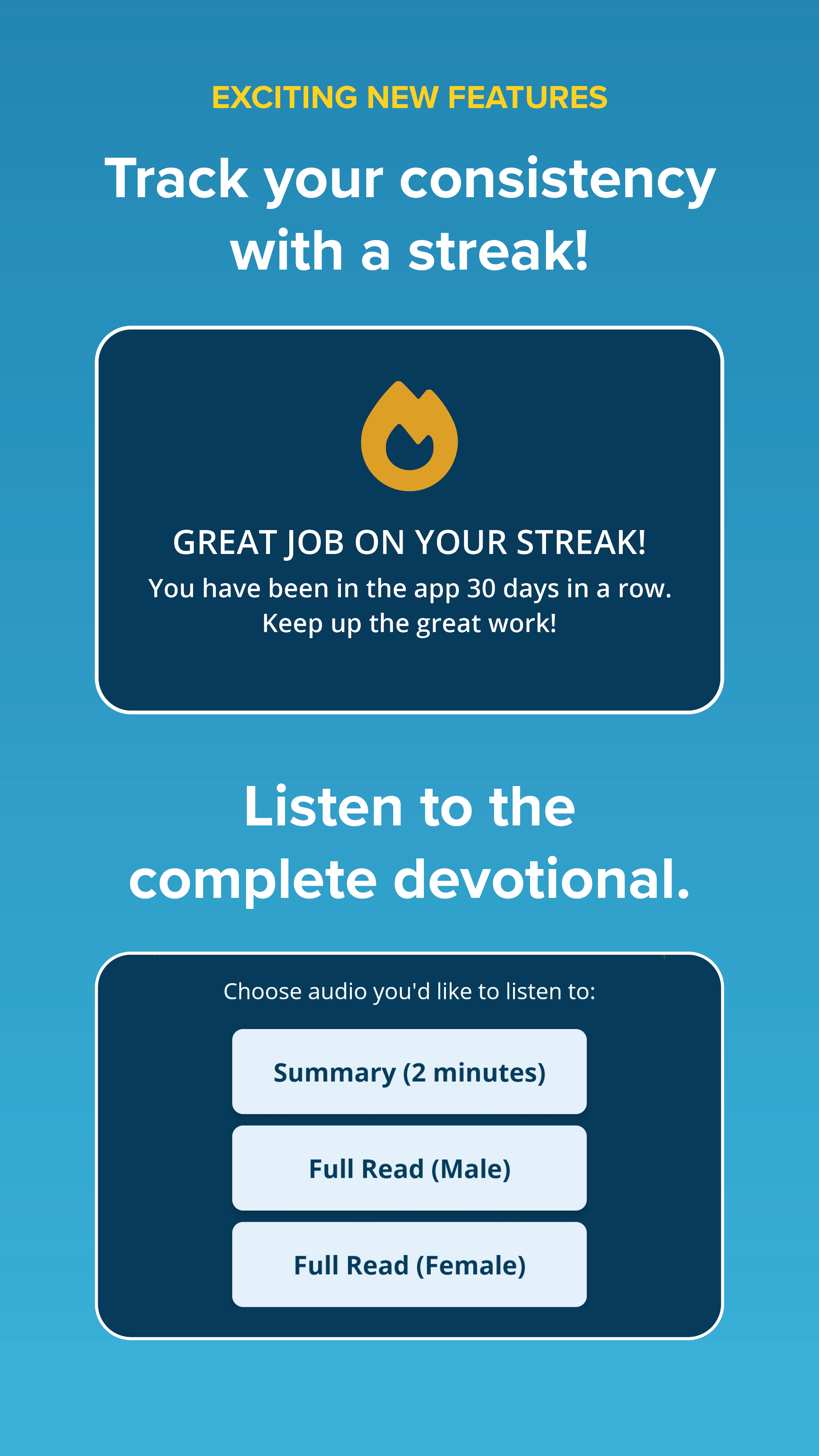 EXCITING NEW FEATURES

Track your consistency with a streak!

GREAT JOB ON YOUR STREAK!

You have been in the app 30 days in a row. Keep up the great work!

Listen to the complete devotional.

Choose audio you'd like to listen to:

Summary (2 minutes)

Full Read (Male)

Full Read (Female)